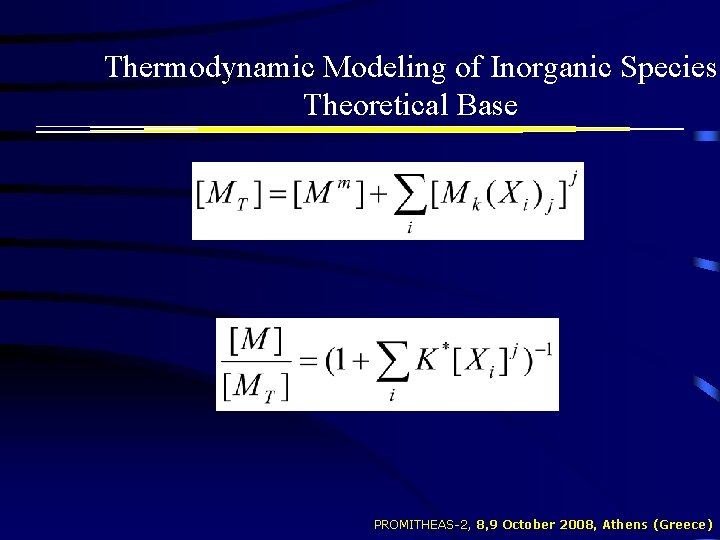 Thermodynamic Modeling of Inorganic Species
Theoretical Base

$[M_T] = [M^m] + \sum_i [M_k(X_i)_j]^j$

$\frac{[M]}{[M_T]} = (1 + \sum_i K^*[X_i]^j)^{-1}$

PROMITHEAS-2, 8,9 October 2008, Athens (Greece)